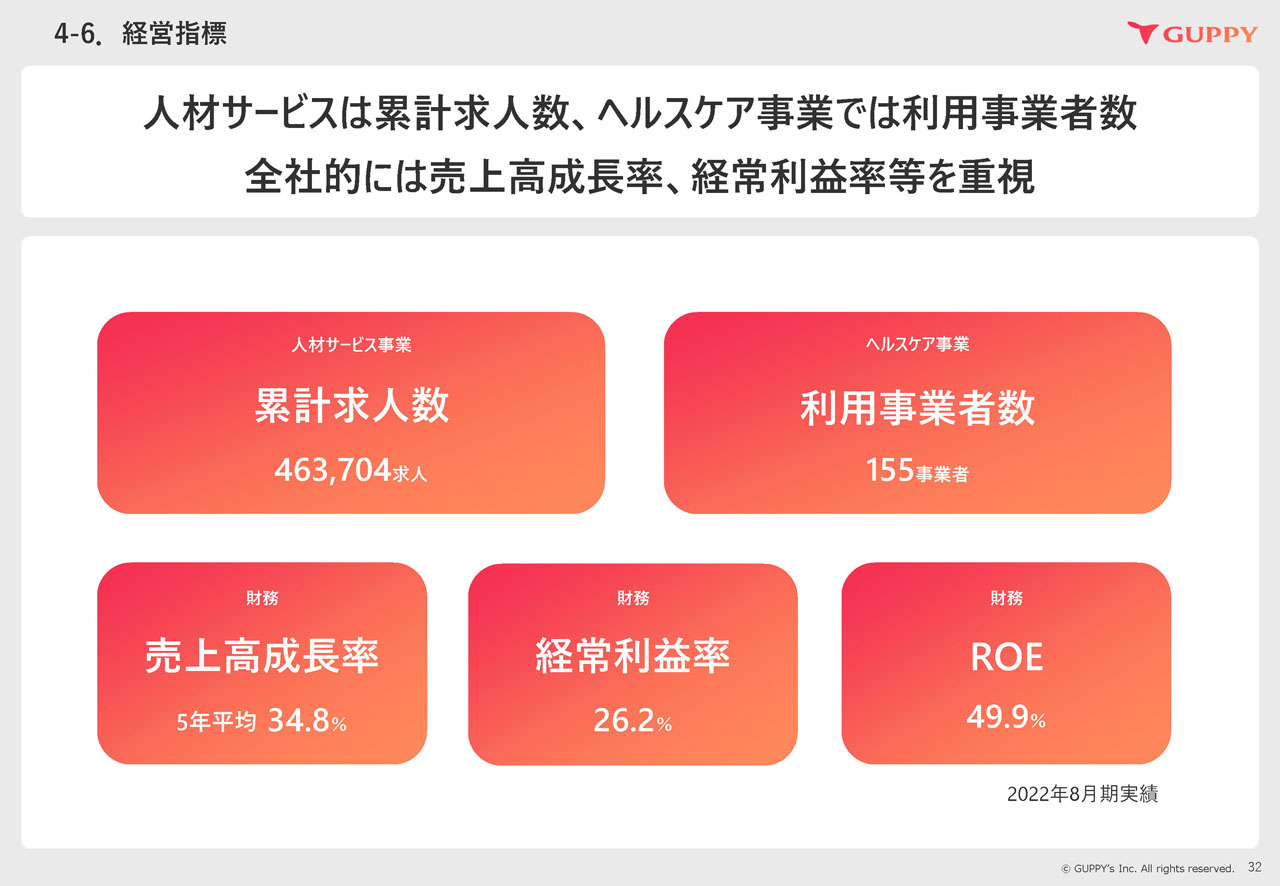 4-6. 経営指標

GUPPY

人材サービスは累計求人数、ヘルスケア事業では利用事業者数
全社的には売上高成長率、経常利益率等を重視

人材サービス事業
累計求人数
463,704求人

ヘルスケア事業
利用事業者数
155事業者

財務
売上高成長率
5年平均 34.8%

財務
経常利益率
26.2%

財務
ROE
49.9%

2022年8月期実績

© GUPPY's Inc. All rights reserved. 32